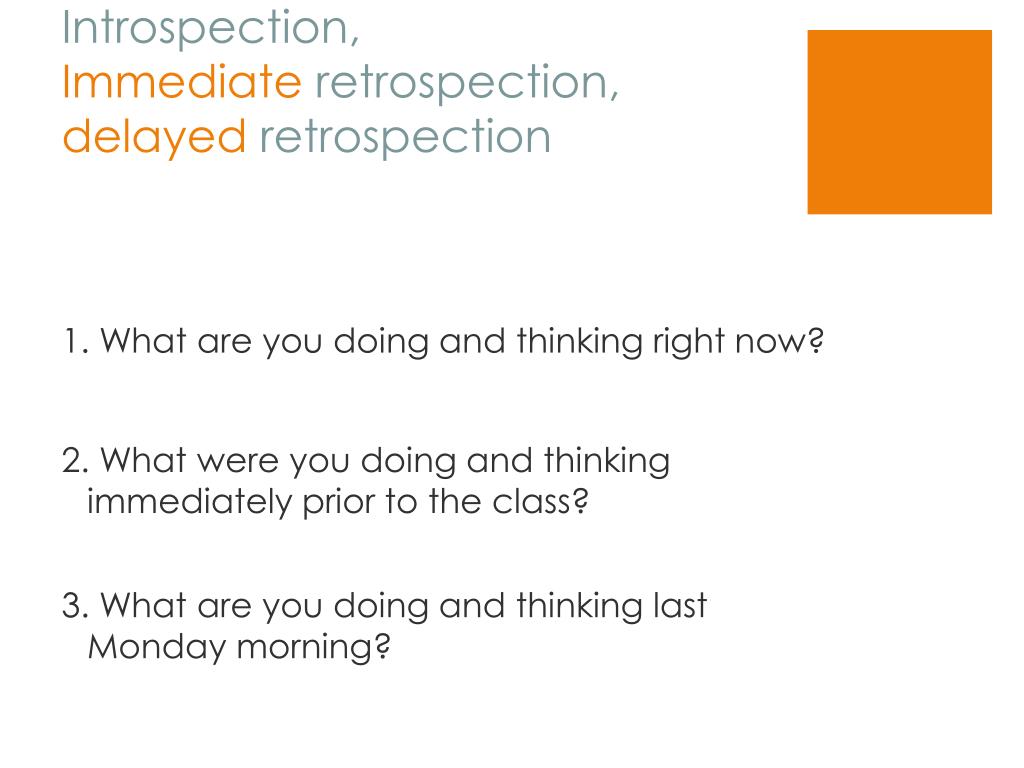 Introspection,
Immediate retrospection,
delayed retrospection

1. What are you doing and thinking right now?

2. What were you doing and thinking immediately prior to the class?

3. What are you doing and thinking last Monday morning?